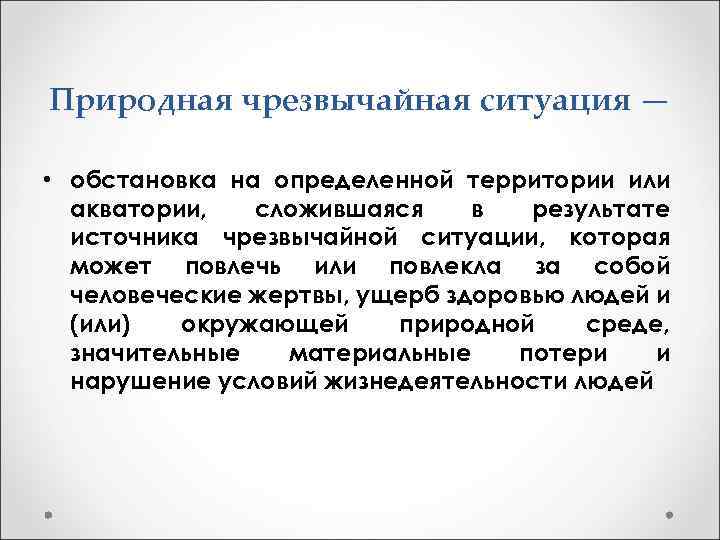 Природная чрезвычайная ситуация —

• обстановка на определенной территории или акватории, сложившаяся в результате источника чрезвычайной ситуации, которая может повлечь или повлекла за собой человеческие жертвы, ущерб здоровью людей и (или) окружающей природной среде, значительные материальные потери и нарушение условий жизнедеятельности людей